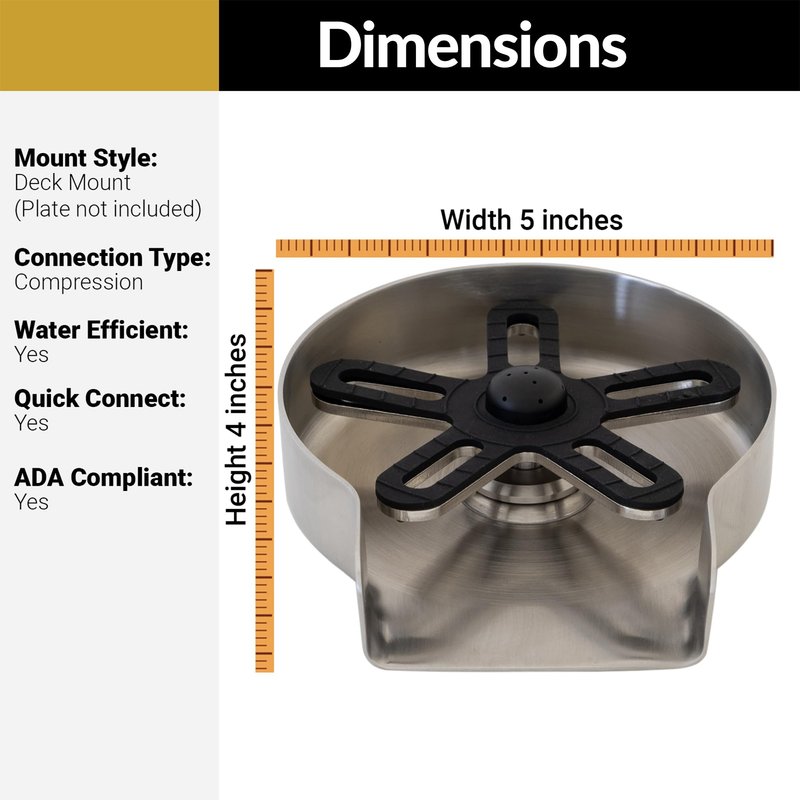 Dimensions

Mount Style:
Deck Mount
(Plate not included)

Connection Type:
Compression

Water Efficient:
Yes

Quick Connect:
Yes

ADA Compliant:
Yes

Width 5 inches

Height 4 inches